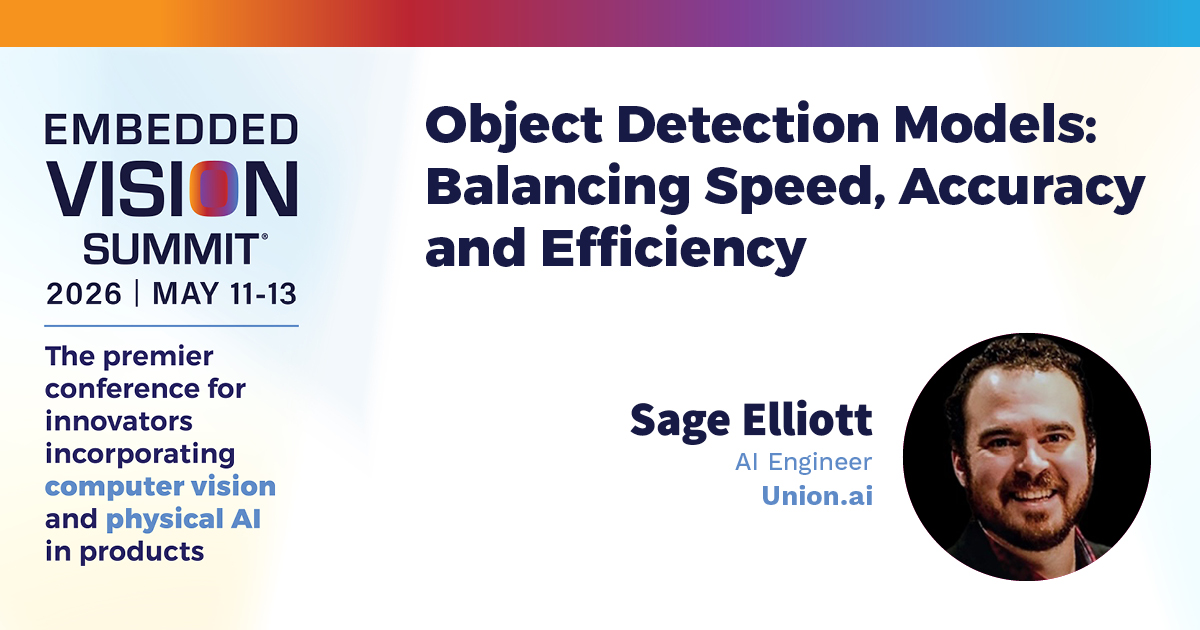 EMBEDDED
VISION
SUMMIT®
2026 | MAY 11-13

The premier conference for innovators incorporating computer vision and physical AI in products

Object Detection Models: Balancing Speed, Accuracy and Efficiency

Sage Elliott
AI Engineer
Union.ai